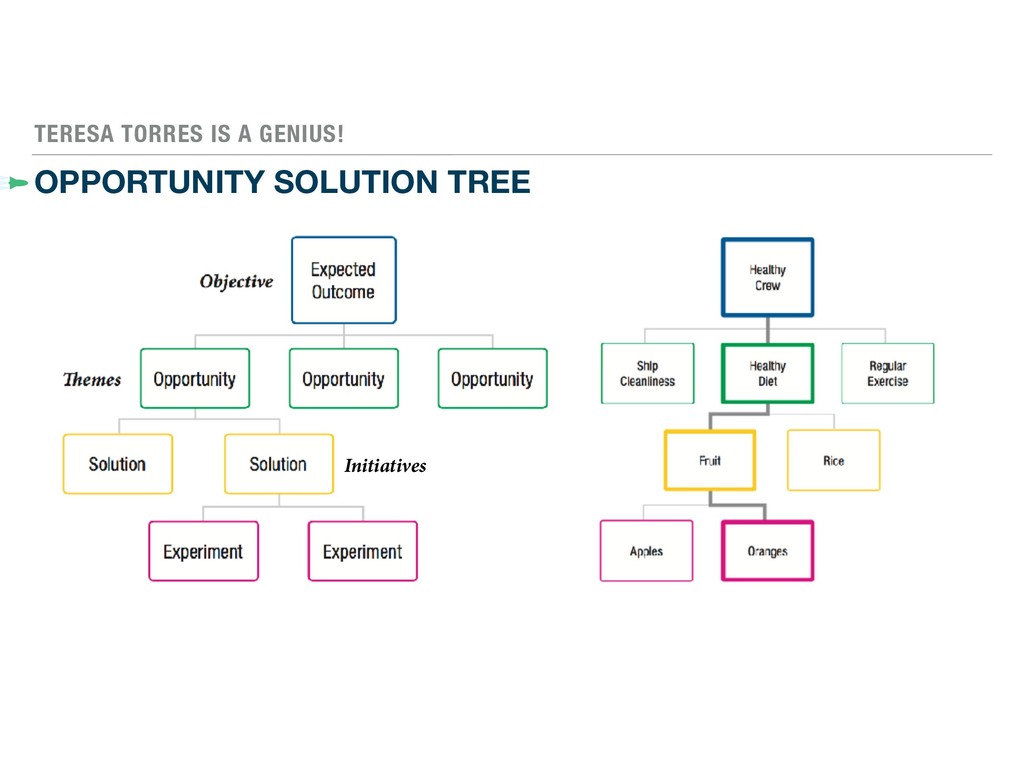 TERESA TORRES IS A GENIUS!

OPPORTUNITY SOLUTION TREE

Objective

Expected Outcome

Themes

Opportunity

Opportunity

Opportunity

Solution

Solution

Initiatives

Experiment

Experiment

Healthy Crew

Ship Cleanliness

Healthy Diet

Regular Exercise

Fruit

Rice

Apples

Oranges